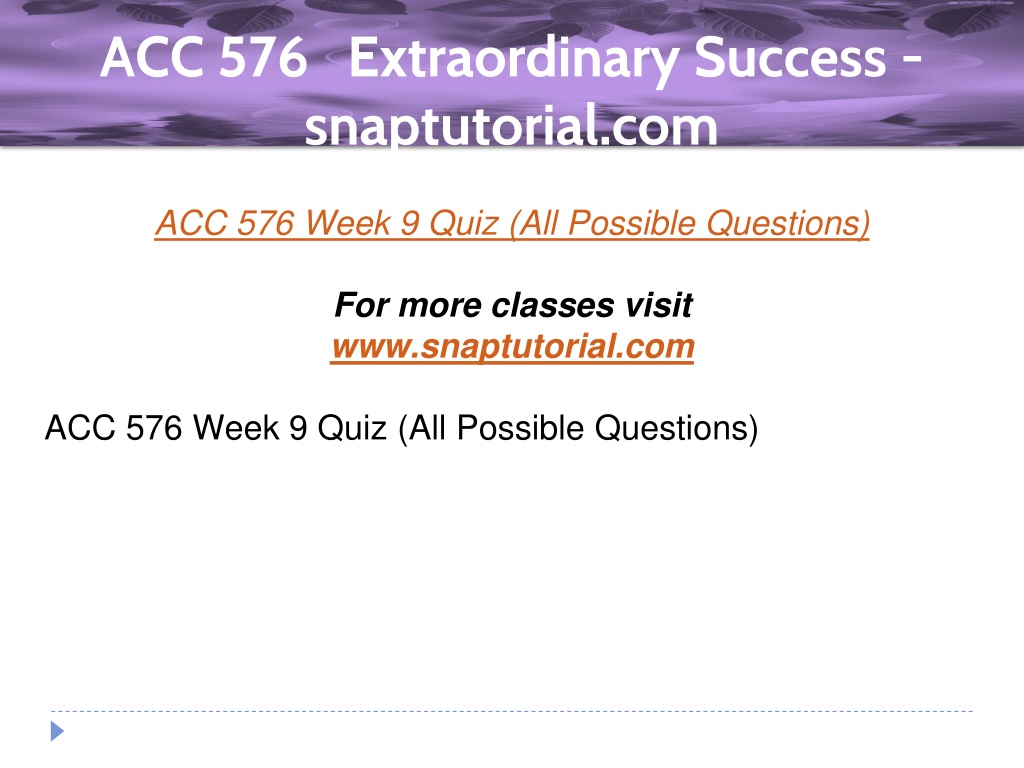 ACC 576 Extraordinary Success - snaptutorial.com

ACC 576 Week 9 Quiz (All Possible Questions)

For more classes visit
www.snaptutorial.com

ACC 576 Week 9 Quiz (All Possible Questions)